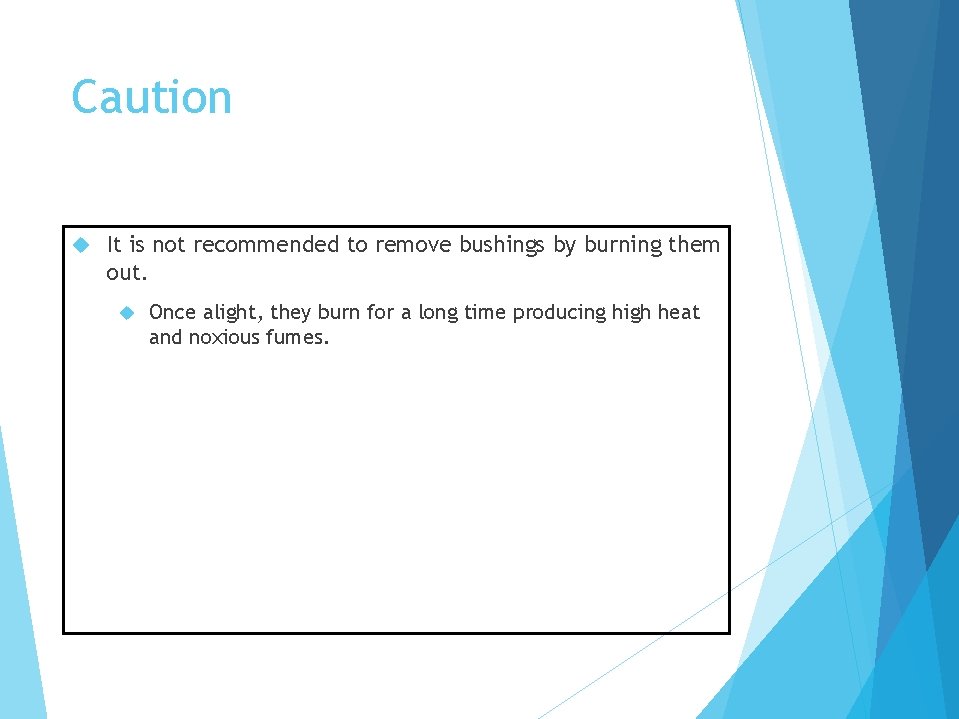 Caution

It is not recommended to remove bushings by burning them out.

Once alight, they burn for a long time producing high heat and noxious fumes.